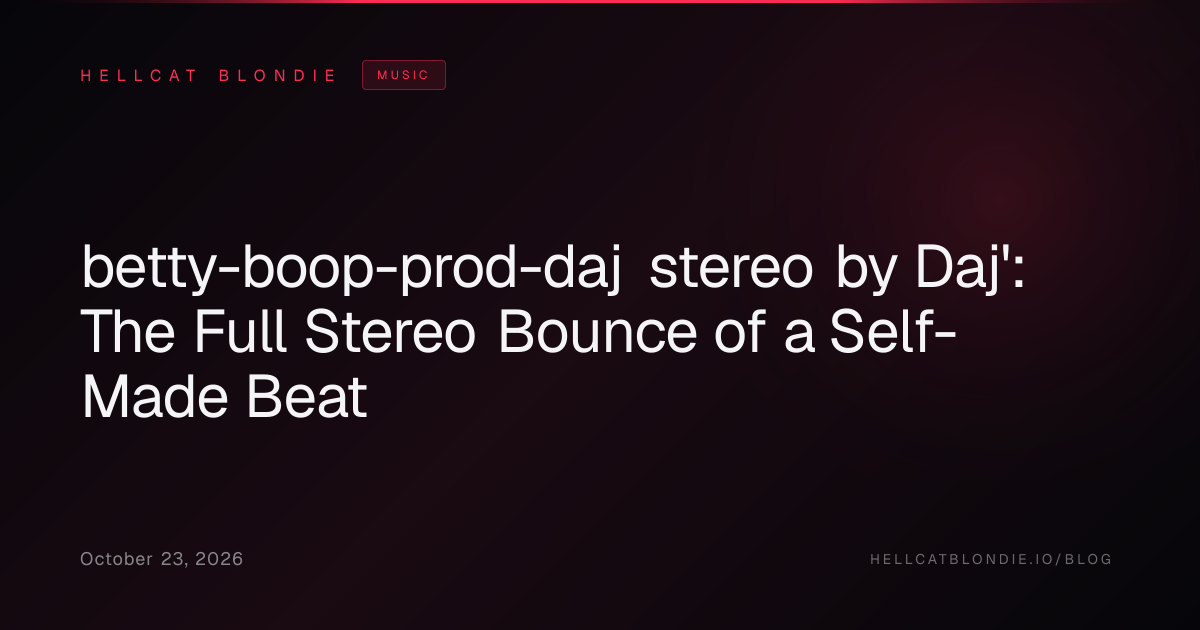 HELLCAT BLONDIE
MUSIC

betty-boop-prod-daj stereo by Daj': The Full Stereo Bounce of a Self-Made Beat

October 23, 2026
HELLCATBLONDIE.IO/BLOG